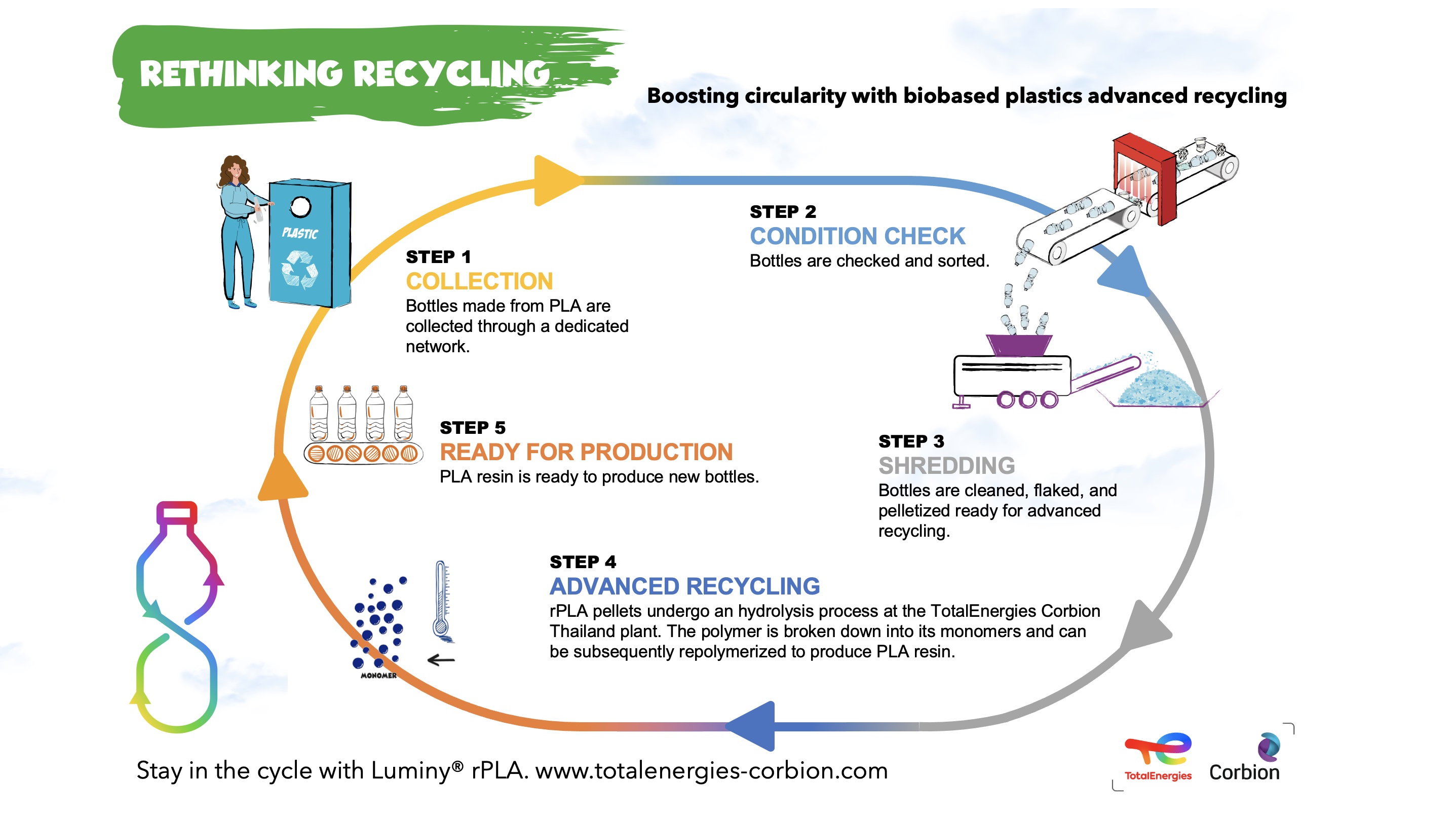 RETHINKING RECYCLING

Boosting circularity with biobased plastics advanced recycling

PLASTIC

STEP 1
COLLECTION
Bottles made from PLA are collected through a dedicated network.

STEP 2
CONDITION CHECK
Bottles are checked and sorted.

STEP 3
SHREDDING
Bottles are cleaned, flaked, and pelletized ready for advanced recycling.

STEP 4
ADVANCED RECYCLING
rPLA pellets undergo an hydrolysis process at the TotalEnergies Corbion Thailand plant. The polymer is broken down into its monomers and can be subsequently repolymerized to produce PLA resin.

MONOMER

STEP 5
READY FOR PRODUCTION
PLA resin is ready to produce new bottles.

Stay in the cycle with Luminy® rPLA. www.totalenergies-corbion.com

TotalEnergies Corbion